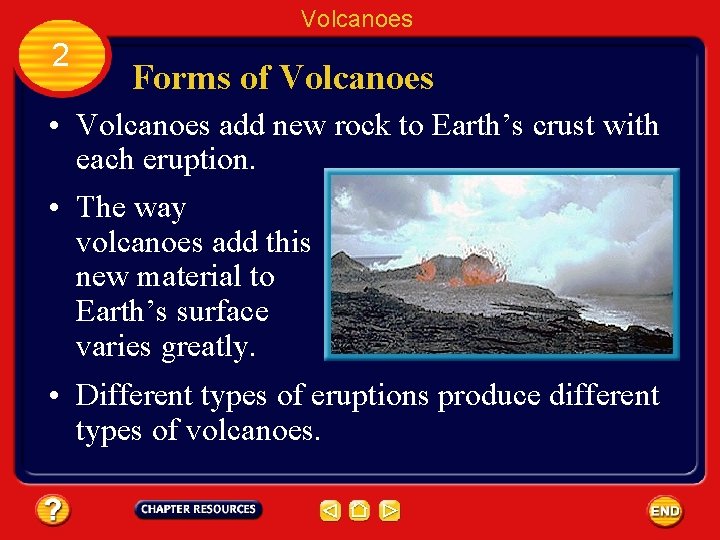 Volcanoes

2

Forms of Volcanoes

• Volcanoes add new rock to Earth's crust with each eruption.

• The way volcanoes add this new material to Earth's surface varies greatly.

• Different types of eruptions produce different types of volcanoes.

?

CHAPTER RESOURCES

END